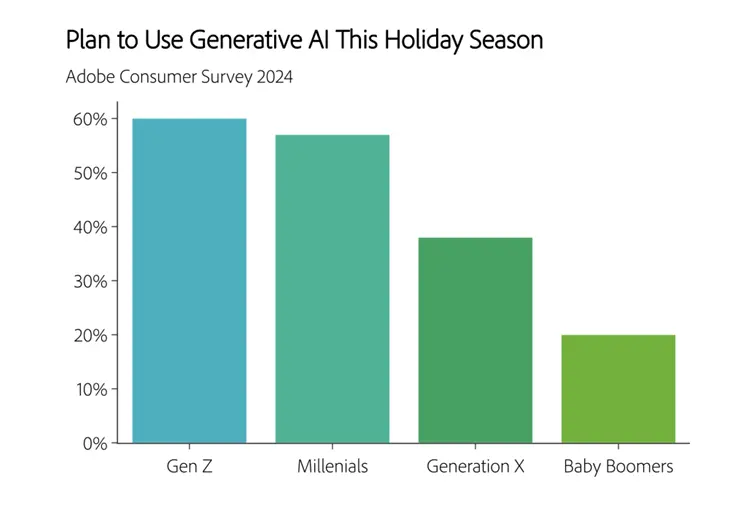 Plan to Use Generative AI This Holiday Season

Adobe Consumer Survey 2024

60%
50%
40%
30%
20%
10%
0%

Gen Z
Millenials
Generation X
Baby Boomers